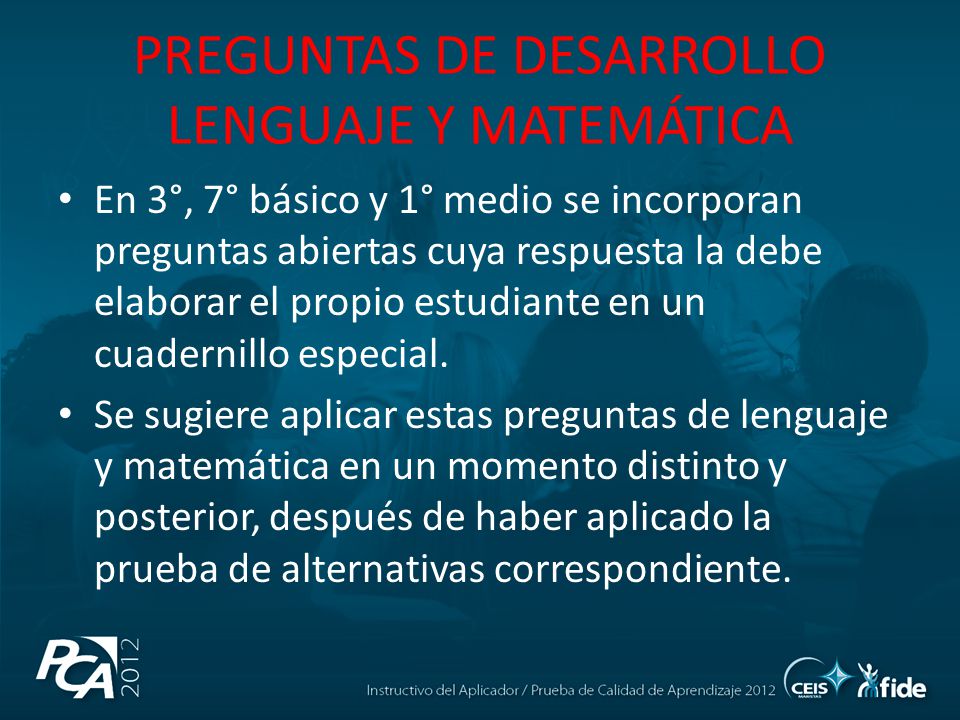 PREGUNTAS DE DESARROLLO LENGUAJE Y MATEMÁTICA

• En 3°, 7° básico y 1° medio se incorporan preguntas abiertas cuya respuesta la debe elaborar el propio estudiante en un cuadernillo especial.

• Se sugiere aplicar estas preguntas de lenguaje y matemática en un momento distinto y posterior, después de haber aplicado la prueba de alternativas correspondiente.

PCA 2012

Instructivo del Aplicador / Prueba de Calidad de Aprendizaje 2012

CEIS MARISTAS

fide